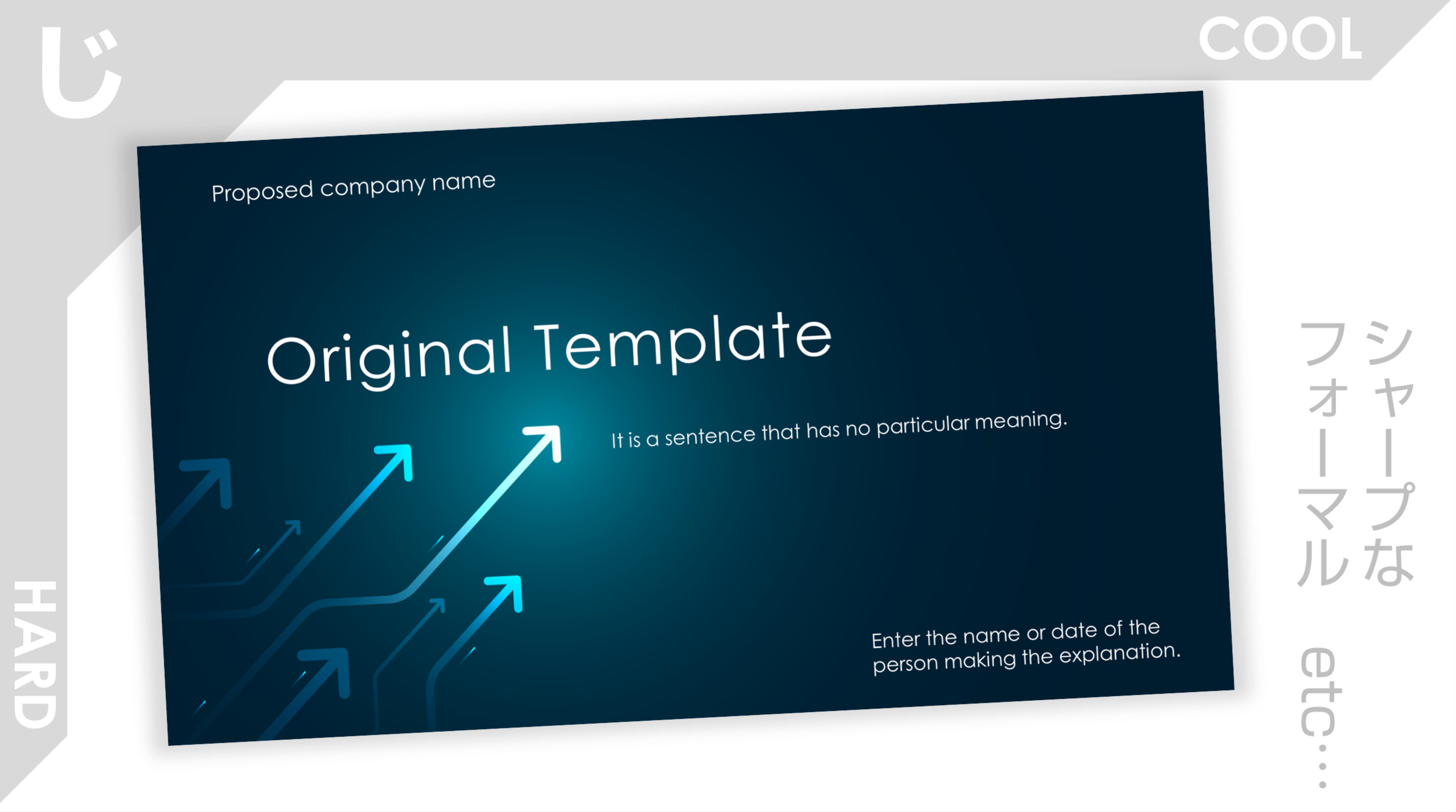 じ

COOL

Proposed company name

Original Template

It is a sentence that has no particular meaning.

Enter the name or date of the person making the explanation.

HARD

シャープな

フォーマル

etc…